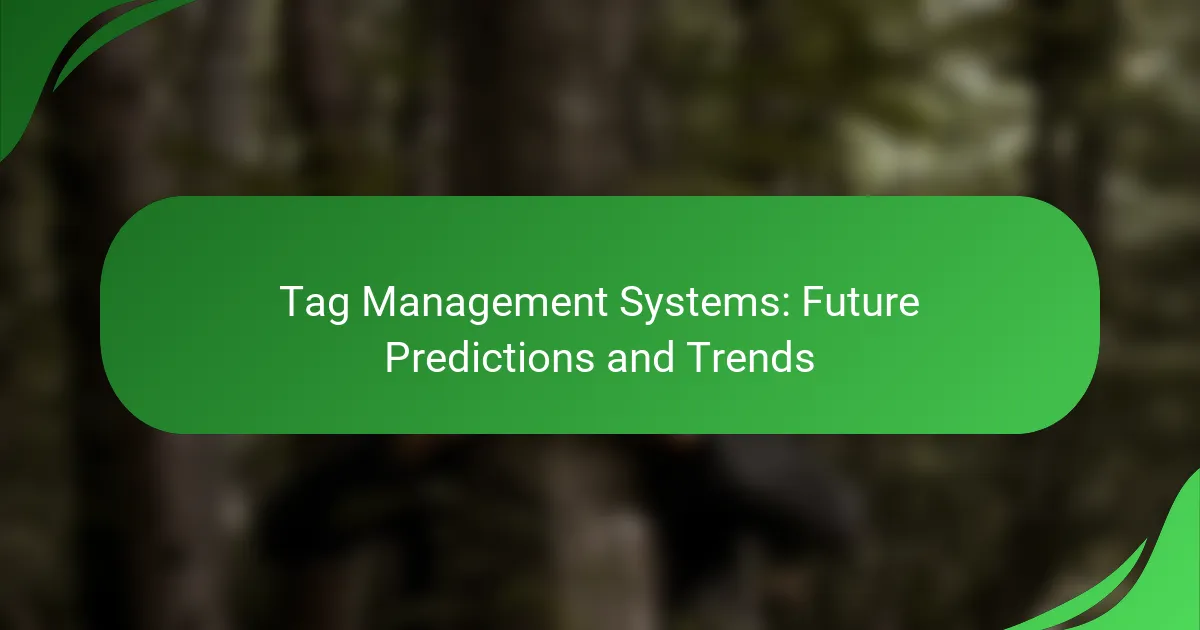 Tag Management Systems: Future Predictions and Trends